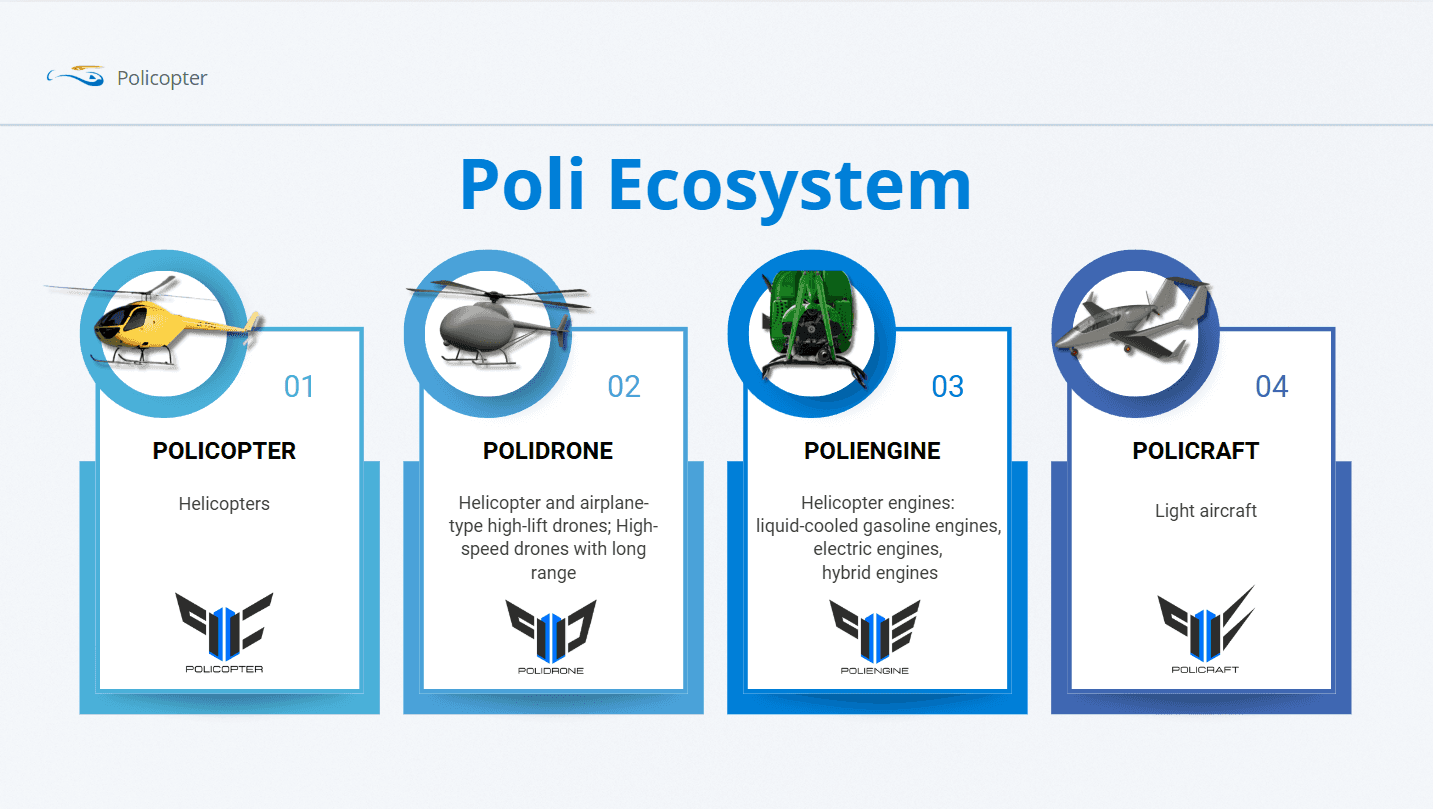 Policopter

Poli Ecosystem

01

POLICOPTER

Helicopters

POLICOPTER

02

POLIDRONE

Helicopter and airplane-type high-lift drones; High-speed drones with long range

POLIDRONE

03

POLIENGINE

Helicopter engines: liquid-cooled gasoline engines, electric engines, hybrid engines

POLIENGINE

04

POLICRAFT

Light aircraft

POLICRAFT